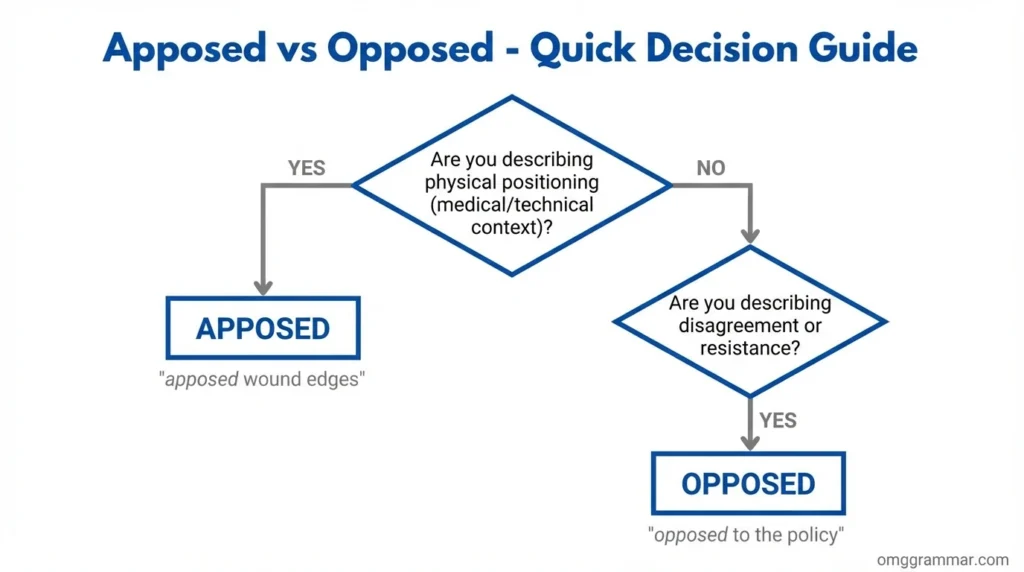 Apposed vs Opposed - Quick Decision Guide

Are you describing physical positioning (medical/technical context)?

YES

NO

APPOSED

"apposed wound edges"

Are you describing disagreement or resistance?

YES

OPPOSED

"opposed to the policy"

omggrammar.com